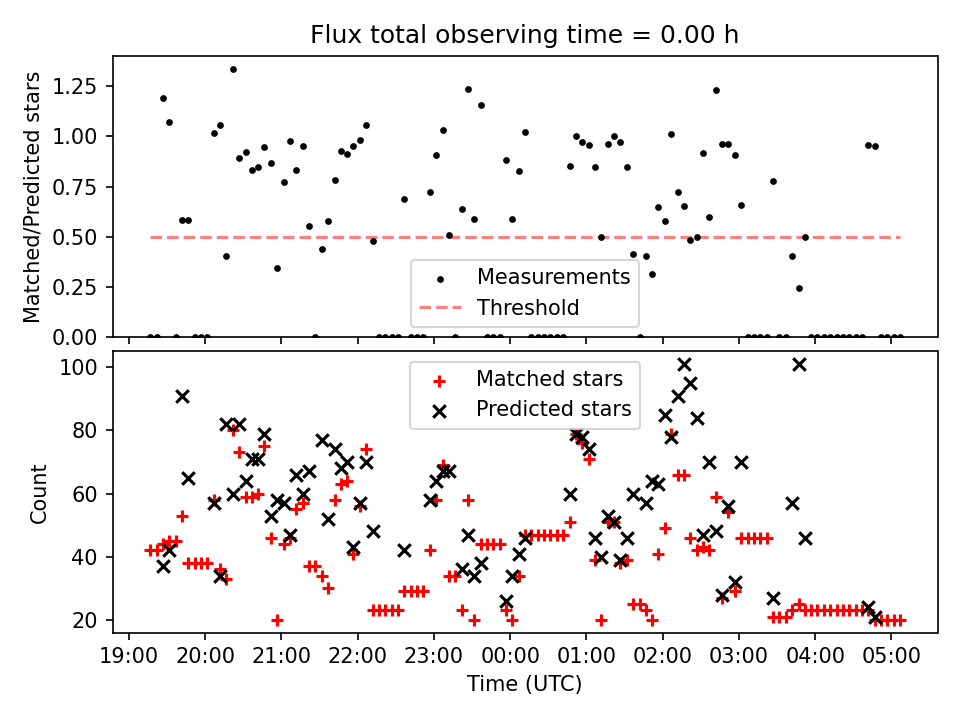 Flux total observing time = 0.00 h

Matched/Predicted stars

1.25
1.00
0.75
0.50
0.25
0.00

Measurements
Threshold

Count

100
80
60
40
20

Matched stars
Predicted stars

19:00 20:00 21:00 22:00 23:00 00:00 01:00 02:00 03:00 04:00 05:00

Time (UTC)